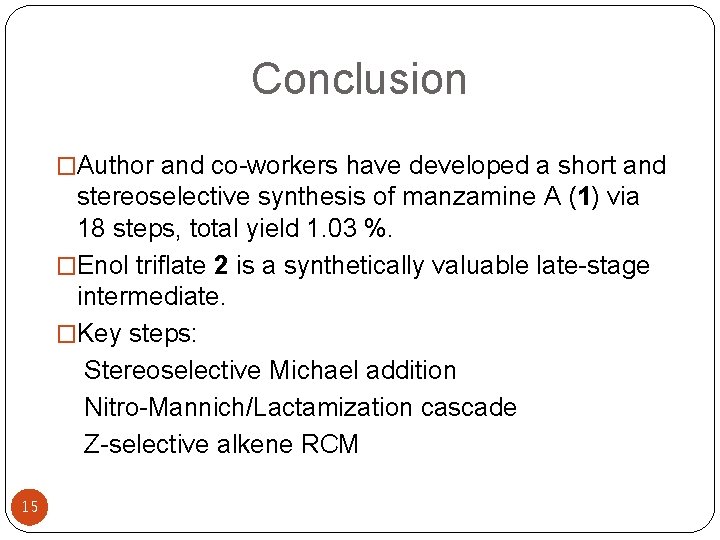 Conclusion

□Author and co-workers have developed a short and stereoselective synthesis of manzamine A (**1**) via 18 steps, total yield 1.03 %.

□Enol triflate **2** is a synthetically valuable late-stage intermediate.

□Key steps:

Stereoselective Michael addition

Nitro-Mannich/Lactamization cascade

Z-selective alkene RCM

15